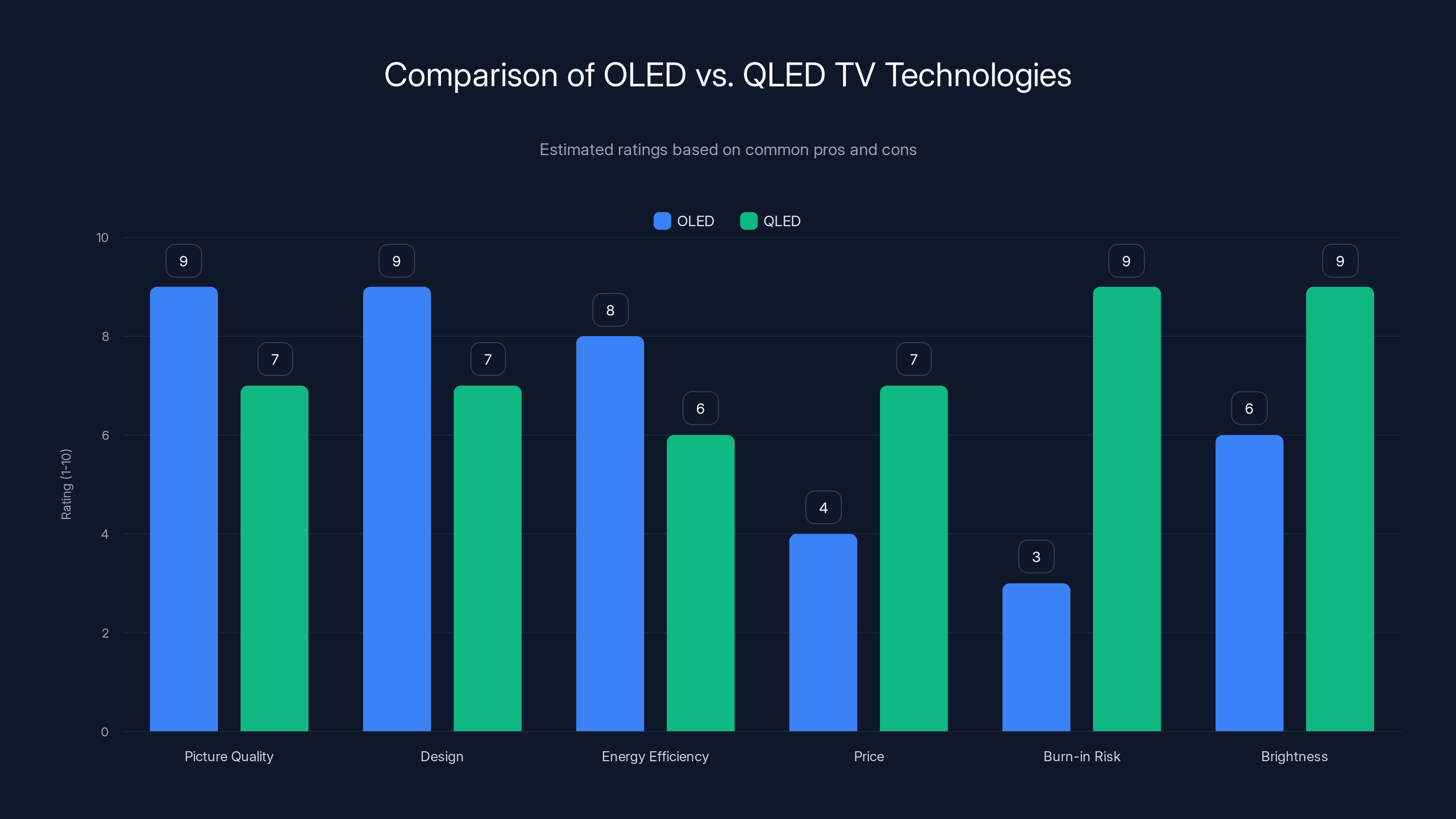 Comparison of OLED vs. QLED TV Technologies

Estimated ratings based on common pros and cons

OLED QLED

Rating (1-10)

10
8
6
4
2
0

9 7 9 7 8 6 4 7 3 9 6 9

Picture Quality
Design
Energy Efficiency
Price
Burn-in Risk
Brightness